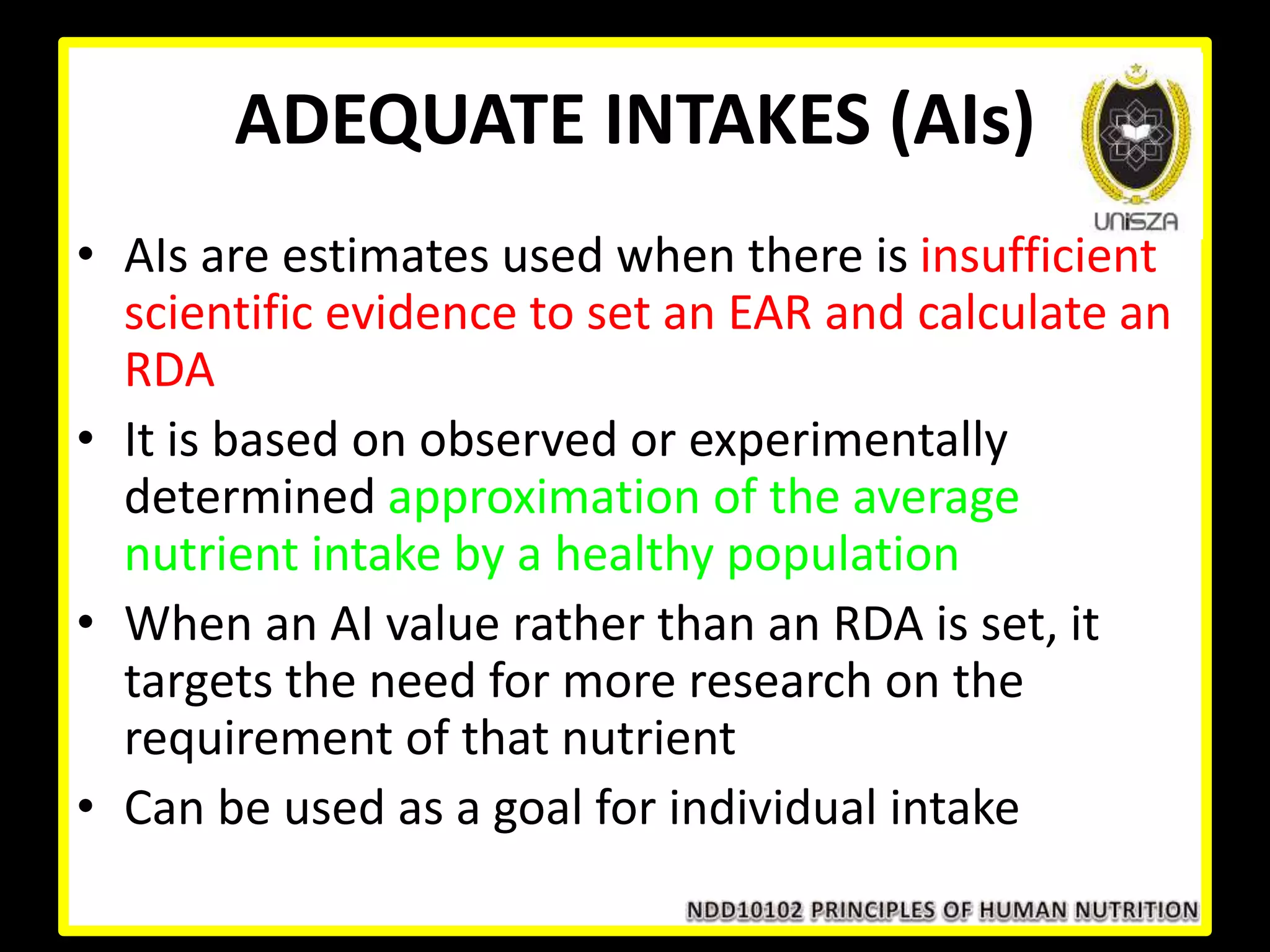 ADEQUATE INTAKES (AIs)

UniSZA

• AIs are estimates used when there is insufficient scientific evidence to set an EAR and calculate an RDA

• It is based on observed or experimentally determined approximation of the average nutrient intake by a healthy population

• When an AI value rather than an RDA is set, it targets the need for more research on the requirement of that nutrient

• Can be used as a goal for individual intake

NDD10102 PRINCIPLES OF HUMAN NUTRITION